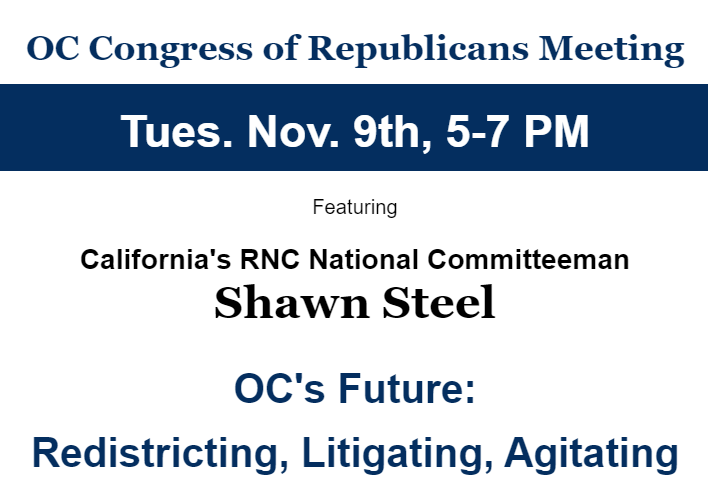 OC Congress of Republicans Meeting

Tues. Nov. 9th, 5-7 PM

Featuring

California's RNC National Committeeman
Shawn Steel

OC's Future:

Redistricting, Litigating, Agitating